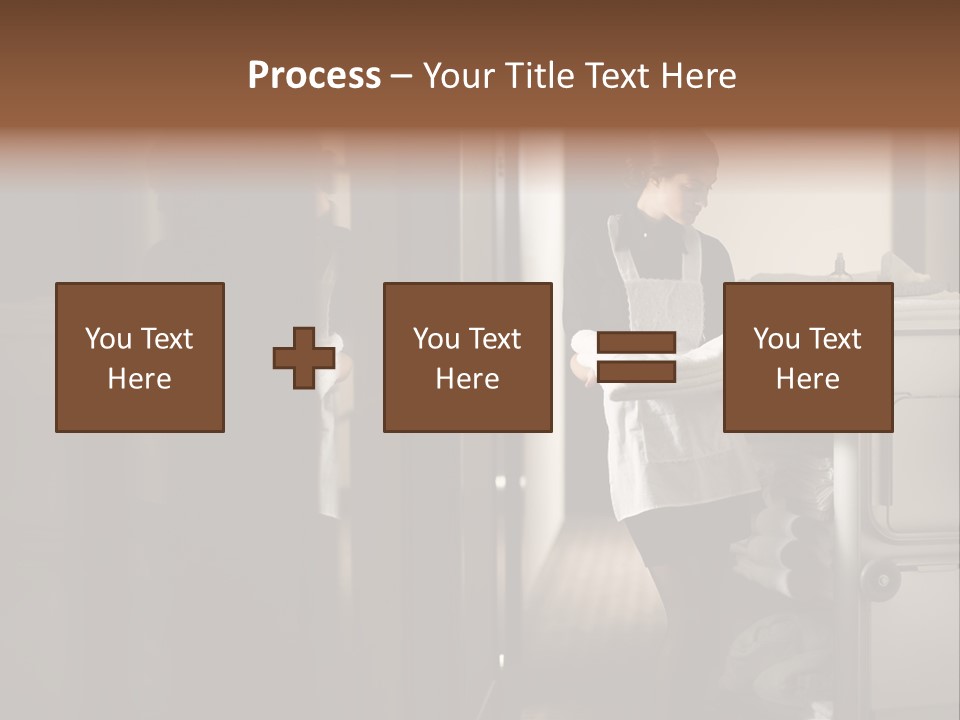 Process – Your Title Text Here

You Text Here

You Text Here

You Text Here